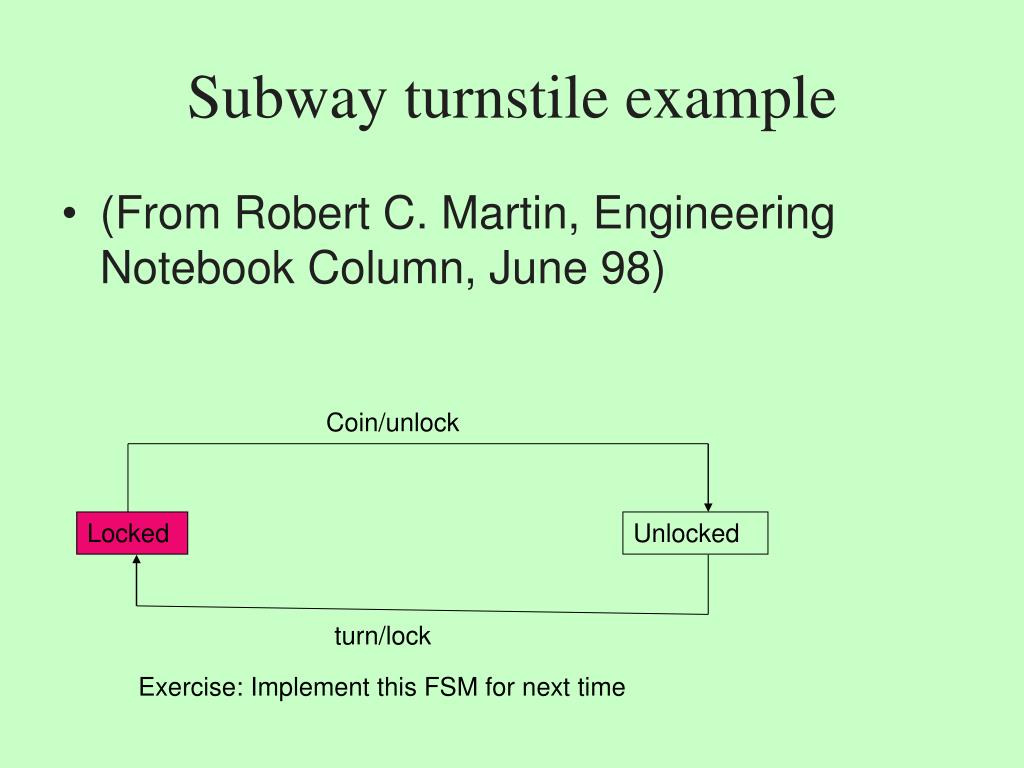 Subway turnstile example

• (From Robert C. Martin, Engineering Notebook Column, June 98)

Coin/unlock

Locked

Unlocked

turn/lock

Exercise: Implement this FSM for next time